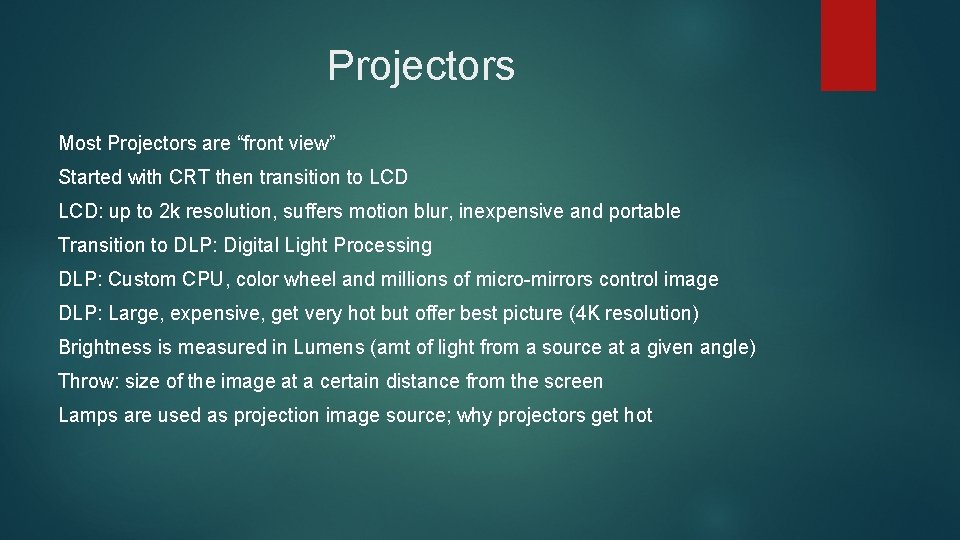 Projectors

Most Projectors are “front view”

Started with CRT then transition to LCD

LCD: up to 2k resolution, suffers motion blur, inexpensive and portable

Transition to DLP: Digital Light Processing

DLP: Custom CPU, color wheel and millions of micro-mirrors control image

DLP: Large, expensive, get very hot but offer best picture (4K resolution)

Brightness is measured in Lumens (amt of light from a source at a given angle)

Throw: size of the image at a certain distance from the screen

Lamps are used as projection image source; why projectors get hot